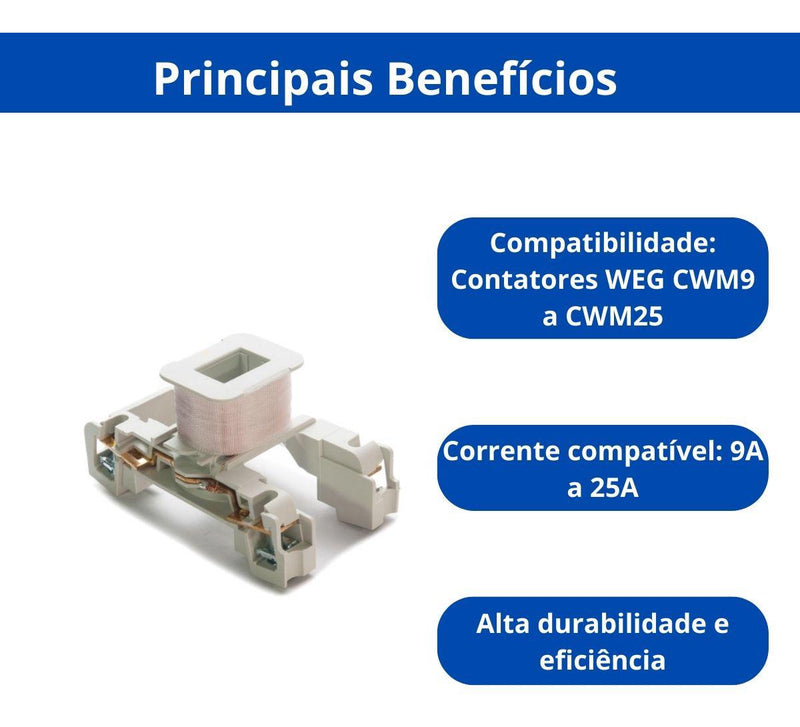 Principais Benefícios

Compatibilidade: Contatores WEG CWM9 a CWM25

Corrente compatível: 9A a 25A

Alta durabilidade e eficiência